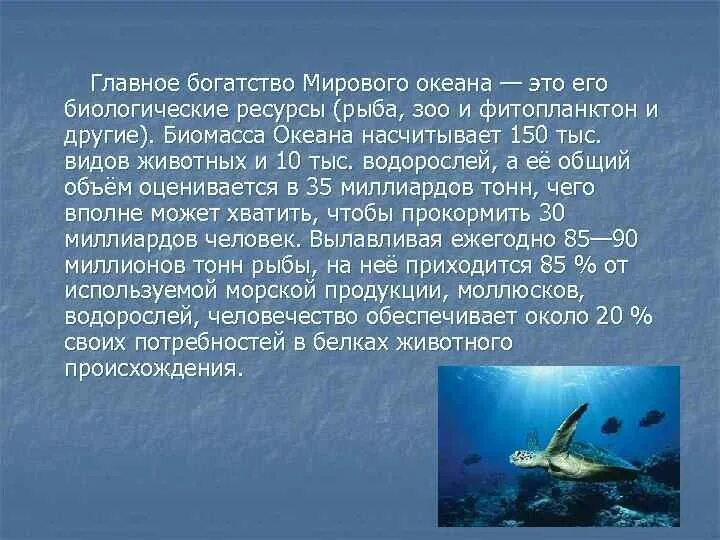 Главное богатство Мирового океана — это его биологические ресурсы (рыба, зоо и фитопланктон и другие). Биомасса Океана насчитывает 150 тыс. видов животных и 10 тыс. водорослей, а её общий объём оценивается в 35 миллиардов тонн, чего вполне может хватить, чтобы прокормить 30 миллиардов человек. Вылавливая ежегодно 85—90 миллионов тонн рыбы, на неё приходится 85 % от используемой морской продукции, моллюсков, водорослей, человечество обеспечивает около 20 % своих потребностей в белках животного происхождения.